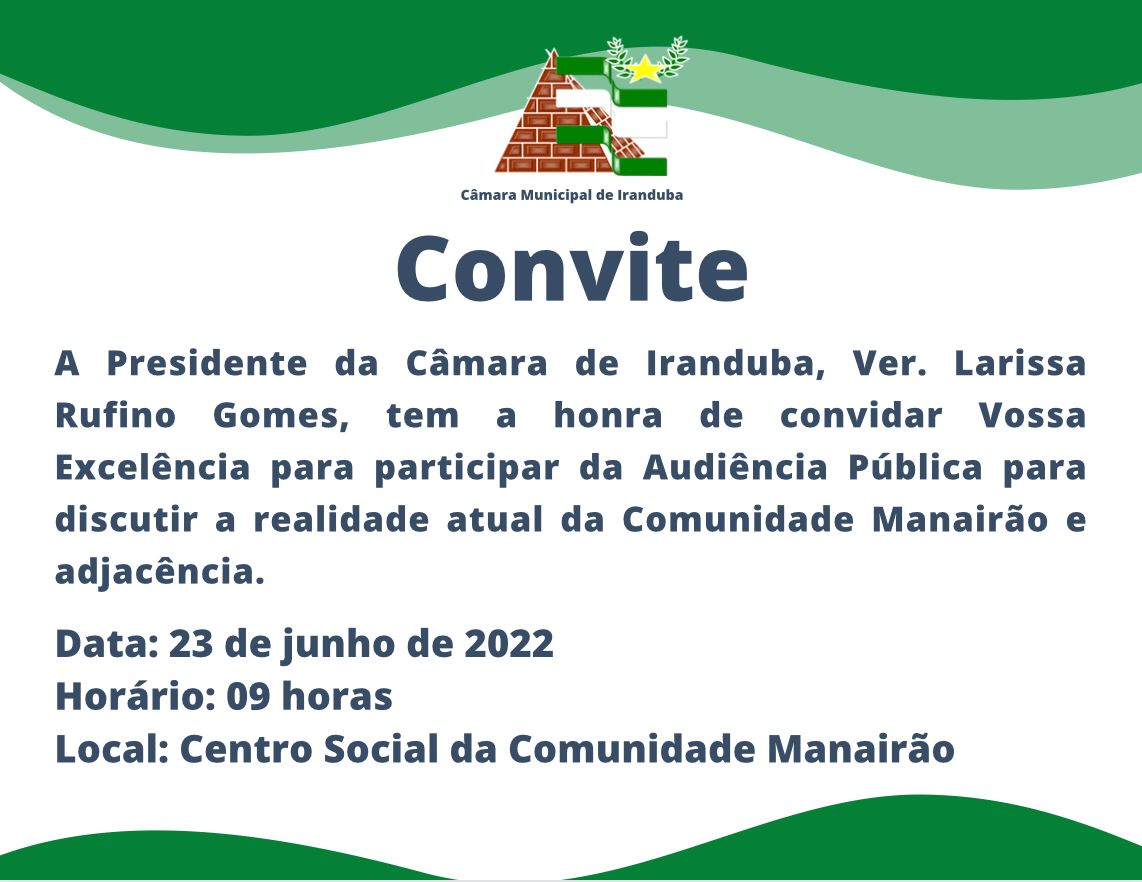 Câmara Municipal de Iranduba

Convite

A Presidente da Câmara de Iranduba, Ver. Larissa Rufino Gomes, tem a honra de convidar Vossa Excelência para participar da Audiência Pública para discutir a realidade atual da Comunidade Manairão e adjacência.

Data: 23 de junho de 2022
Horário: 09 horas
Local: Centro Social da Comunidade Manairão